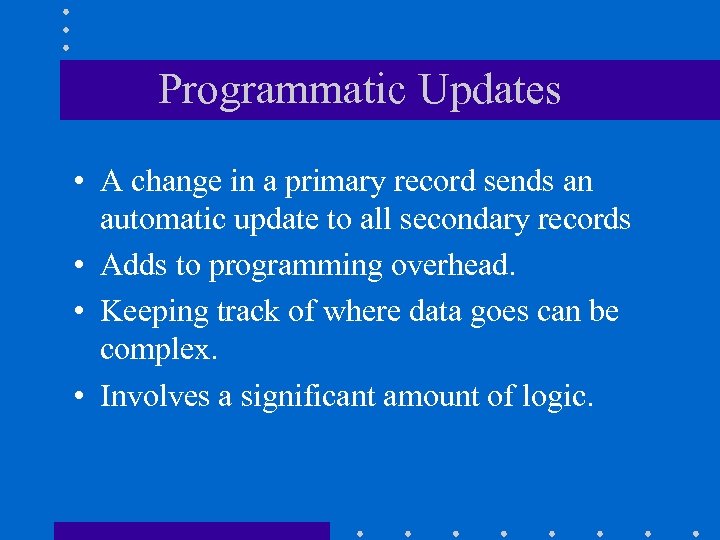 Programmatic Updates

• A change in a primary record sends an automatic update to all secondary records
• Adds to programming overhead.
• Keeping track of where data goes can be complex.
• Involves a significant amount of logic.